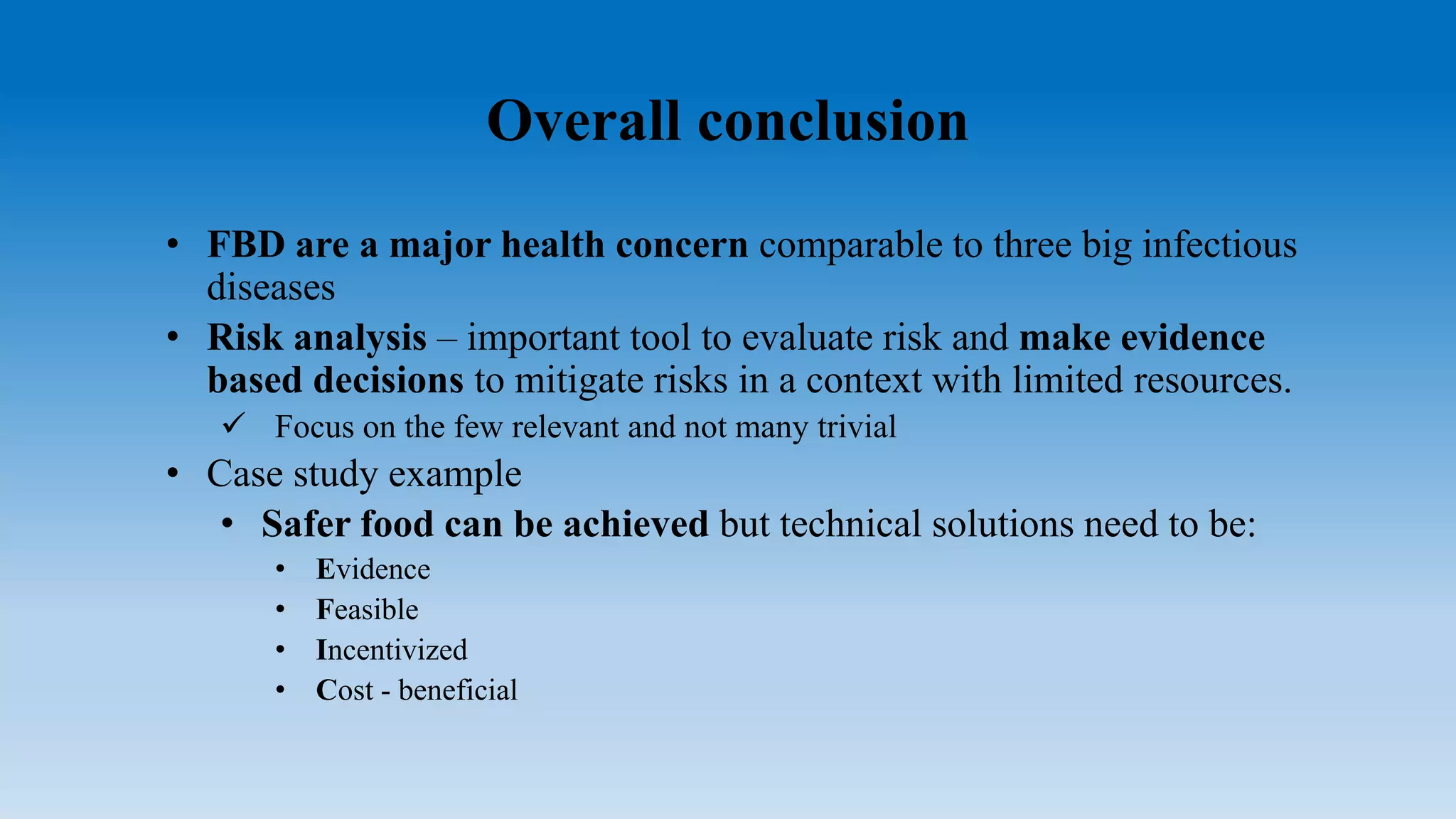 Overall conclusion

• FBD are a major health concern comparable to three big infectious diseases
• Risk analysis – important tool to evaluate risk and make evidence based decisions to mitigate risks in a context with limited resources.
✓ Focus on the few relevant and not many trivial
• Case study example
• Safer food can be achieved but technical solutions need to be:
• Evidence
• Feasible
• Incentivized
• Cost - beneficial